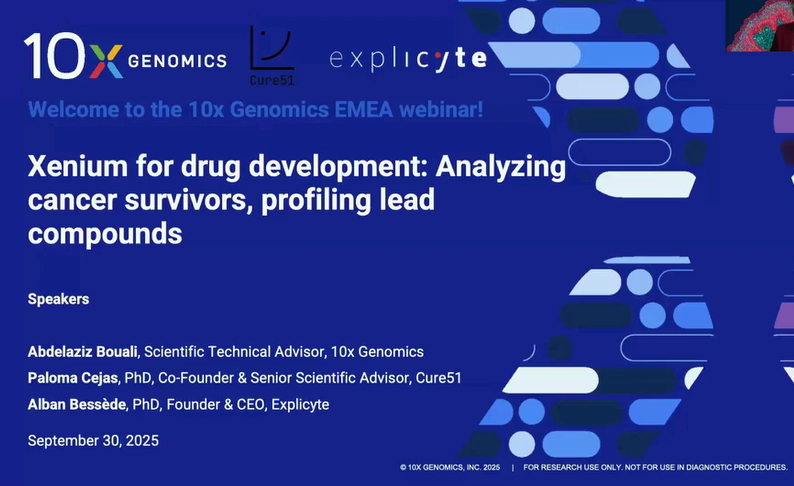 10X GENOMICS

Cure51

explicyte

Welcome to the 10x Genomics EMEA webinar!

Xenium for drug development: Analyzing cancer survivors, profiling lead compounds

Speakers

Abdelaziz Bouali, Scientific Technical Advisor, 10x Genomics
Paloma Cejas, PhD, Co-Founder & Senior Scientific Advisor, Cure51
Alban Bessède, PhD, Founder & CEO, Explicyte

September 30, 2025

© 10X GENOMICS, INC. 2025 | FOR RESEARCH USE ONLY. NOT FOR USE IN DIAGNOSTIC PROCEDURES.